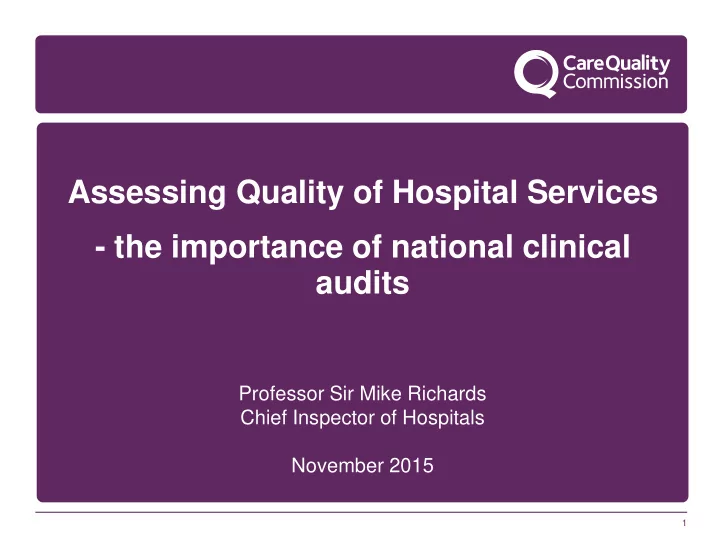 CareQuality Commission

Assessing Quality of Hospital Services

- the importance of national clinical audits

Professor Sir Mike Richards
Chief Inspector of Hospitals

November 2015

1